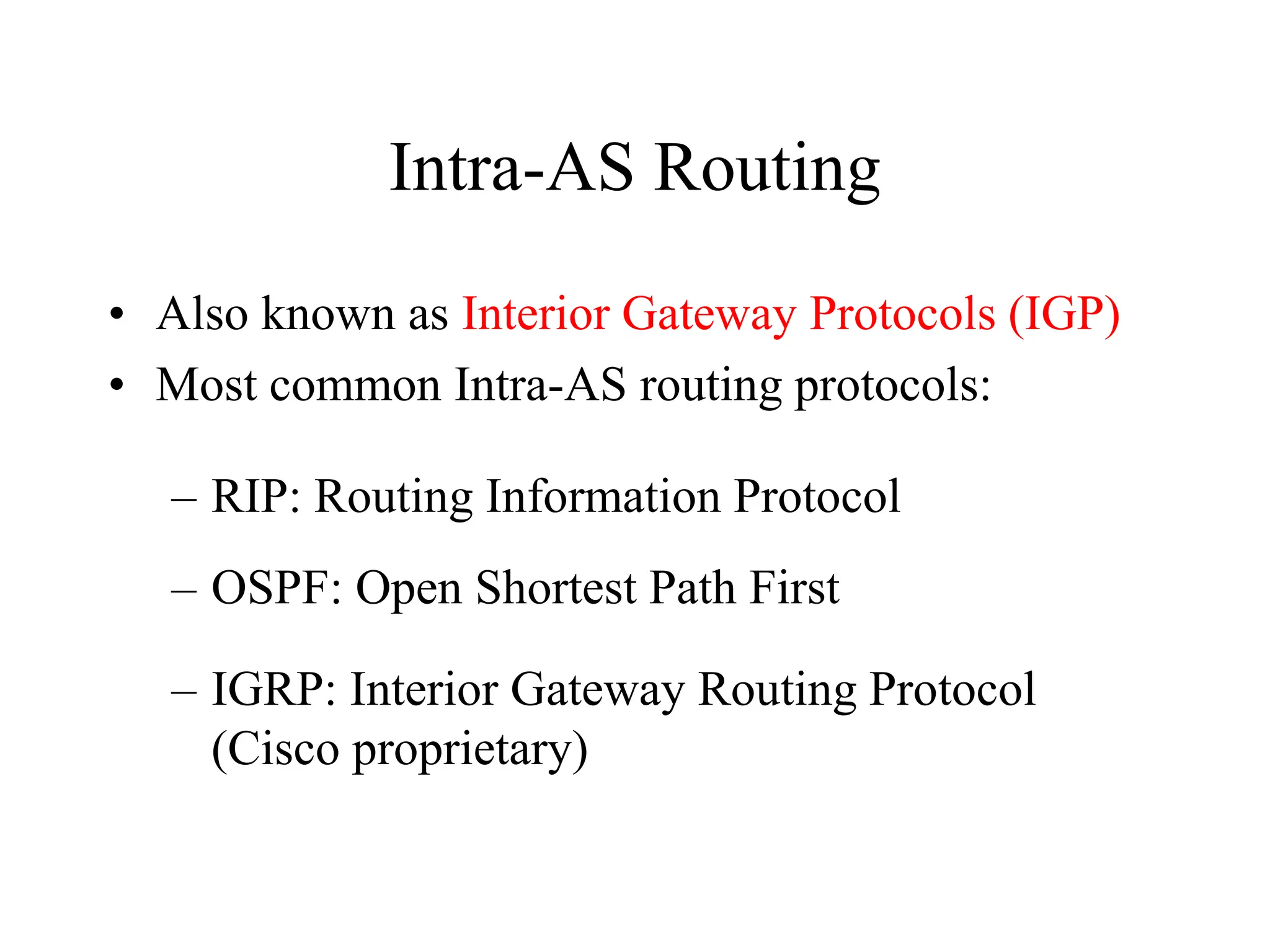 Intra-AS Routing

• Also known as Interior Gateway Protocols (IGP)
• Most common Intra-AS routing protocols:

– RIP: Routing Information Protocol

– OSPF: Open Shortest Path First

– IGRP: Interior Gateway Routing Protocol (Cisco proprietary)